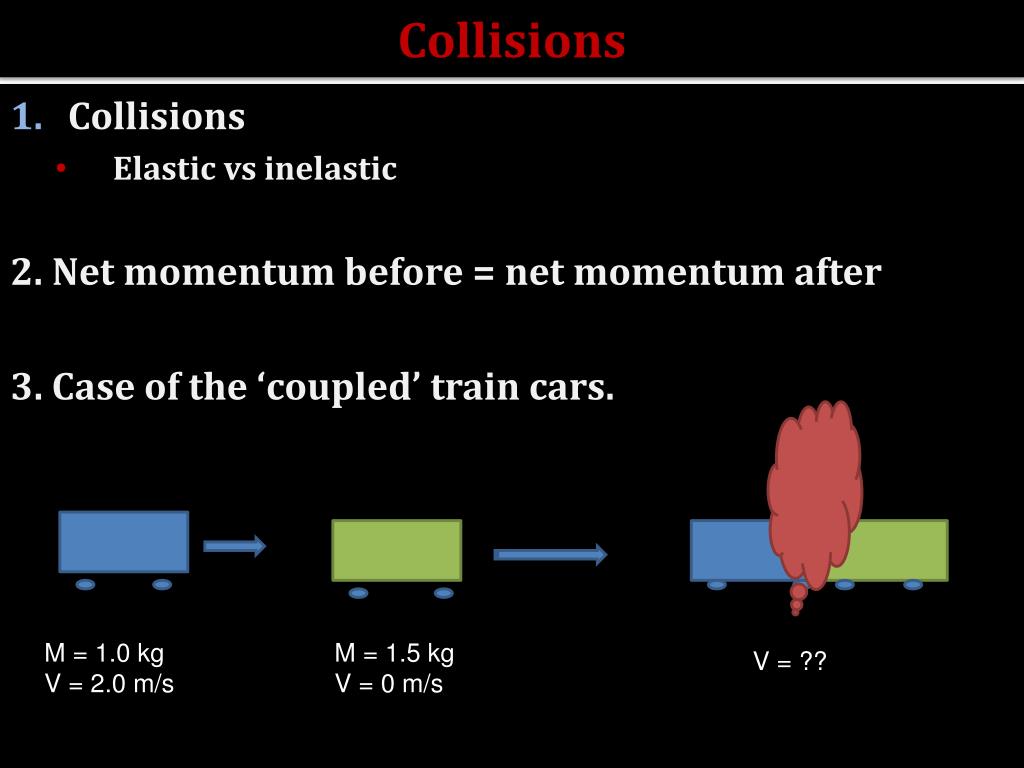 Collisions

1. Collisions
• Elastic vs inelastic

2. Net momentum before = net momentum after

3. Case of the ‘coupled’ train cars.

M = 1.0 kg
V = 2.0 m/s

M = 1.5 kg
V = 0 m/s

V = ??